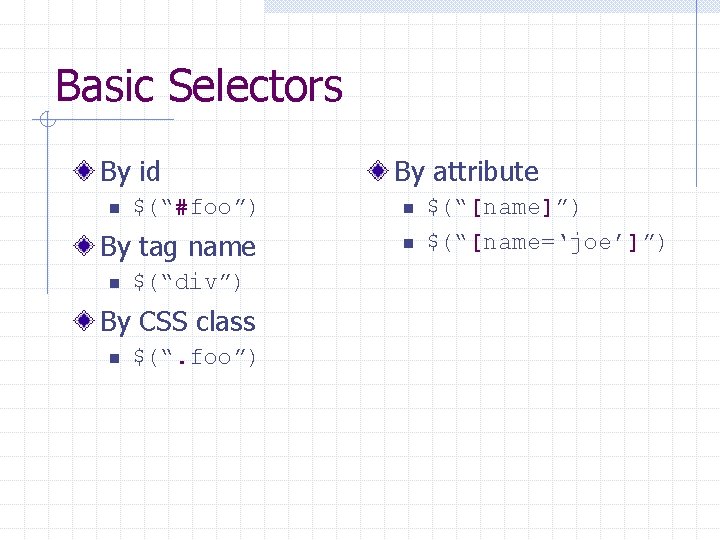 Basic Selectors

By id

$(“#foo”)

By tag name

$(“div”)

By CSS class

$(“.foo”)

By attribute

$(“[name]”)

$(“[name=‘joe’]”)